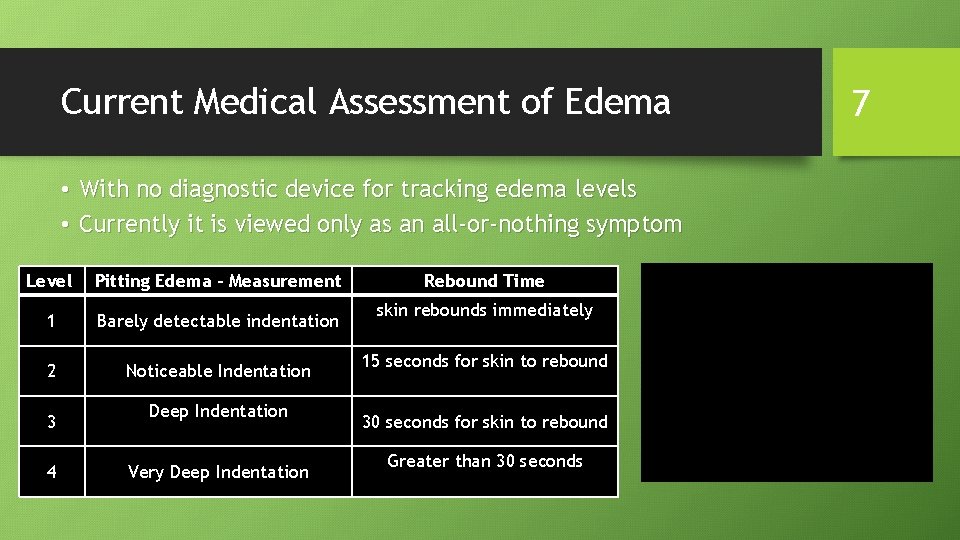 Current Medical Assessment of Edema

7

• With no diagnostic device for tracking edema levels
• Currently it is viewed only as an all-or-nothing symptom

| Level | Pitting Edema - Measurement | Rebound Time |
|---|---|---|
| 1 | Barely detectable indentation | skin rebounds immediately |
| 2 | Noticeable Indentation | 15 seconds for skin to rebound |
| 3 | Deep Indentation | 30 seconds for skin to rebound |
| 4 | Very Deep Indentation | Greater than 30 seconds |